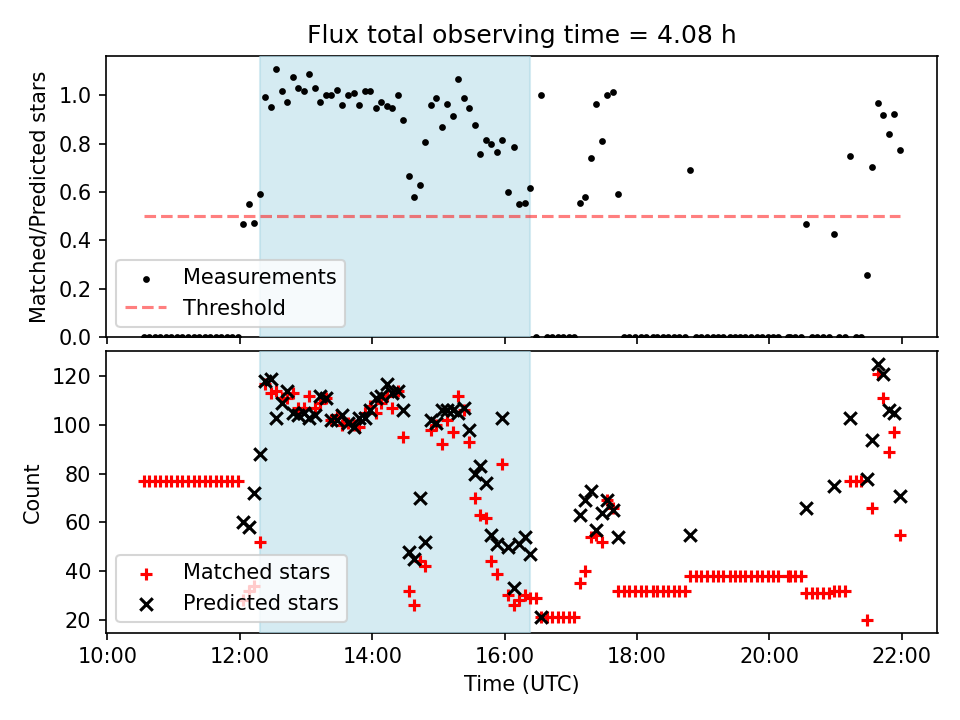 Flux total observing time = 4.08 h

Matched/Predicted stars

1.0
0.8
0.6
0.4
0.2
0.0

Measurements
Threshold

Count

120
100
80
60
40
20

Matched stars
Predicted stars

10:00
12:00
14:00
16:00
18:00
20:00
22:00

Time (UTC)